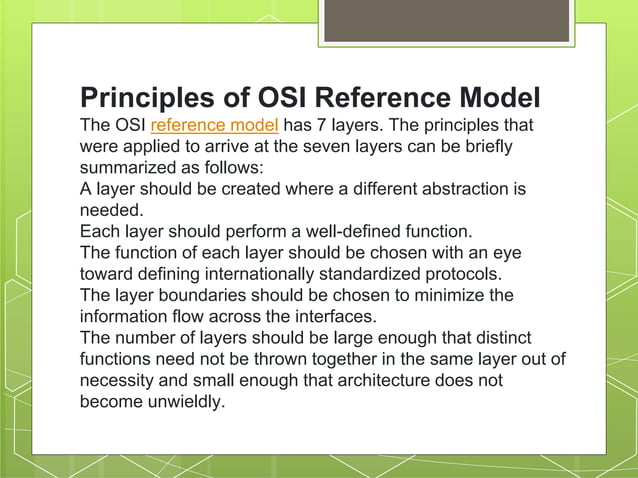 Principles of OSI Reference Model

The OSI reference model has 7 layers. The principles that were applied to arrive at the seven layers can be briefly summarized as follows:

A layer should be created where a different abstraction is needed.

Each layer should perform a well-defined function.

The function of each layer should be chosen with an eye toward defining internationally standardized protocols.

The layer boundaries should be chosen to minimize the information flow across the interfaces.

The number of layers should be large enough that distinct functions need not be thrown together in the same layer out of necessity and small enough that architecture does not become unwieldly.